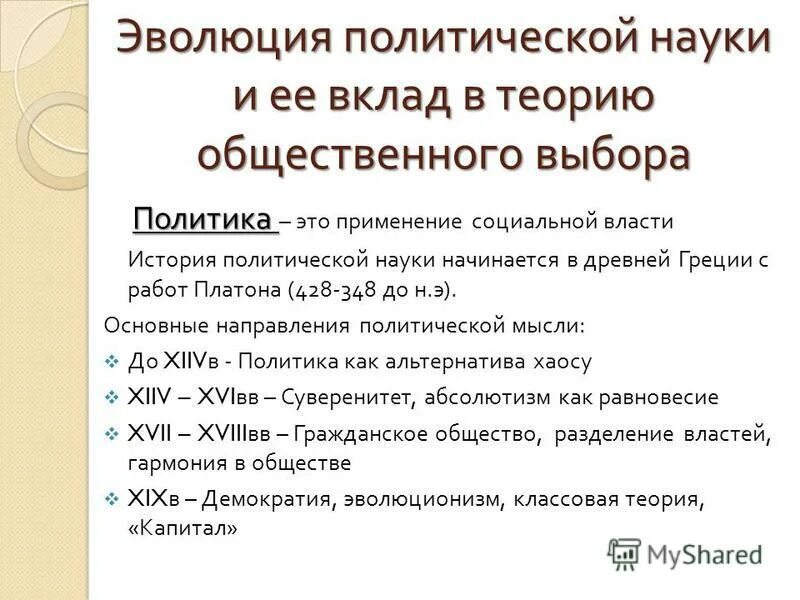 Эволюция политической науки и ее вклад в теорию общественного выбора

Политика – это применение социальной власти

История политической науки начинается в древней Греции с работ Платона (428-348 до н.э).

Основные направления политической мысли:

❖ До XIIVв - Политика как альтернатива хаосу

❖ XIIV – XVIвв – Суверенитет, абсолютизм как равновесие

❖ XVII – XVIIIвв – Гражданское общество, разделение властей, гармония в обществе

❖ XIXв – Демократия, эволюционизм, классовая теория, «Капитал»

MyShared